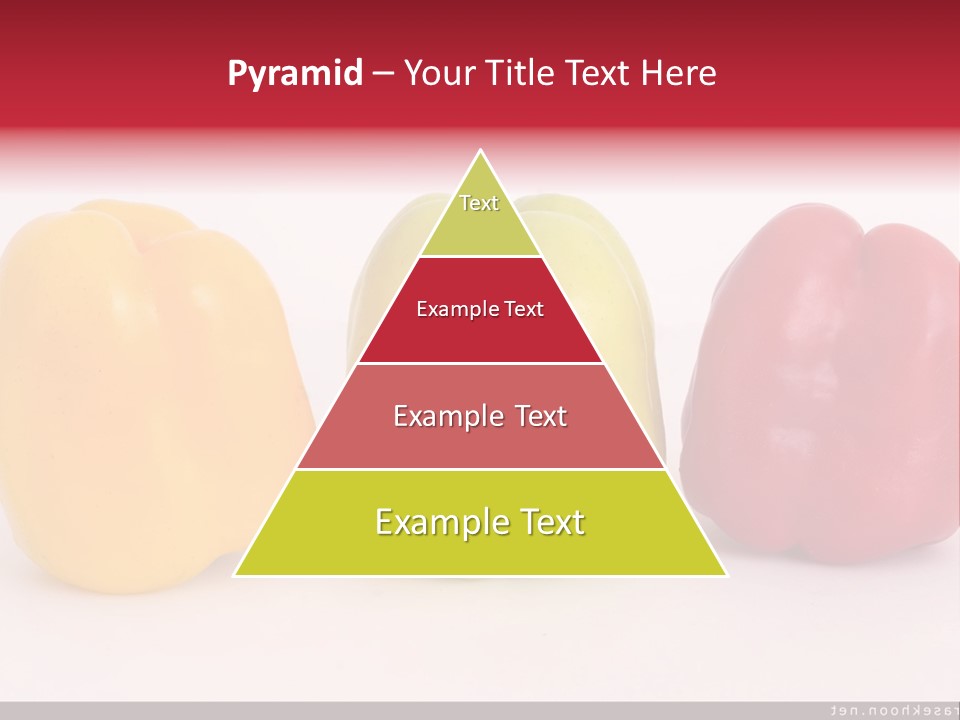 Pyramid – Your Title Text Here

Text

Example Text

Example Text

Example Text

rasekhoon.net